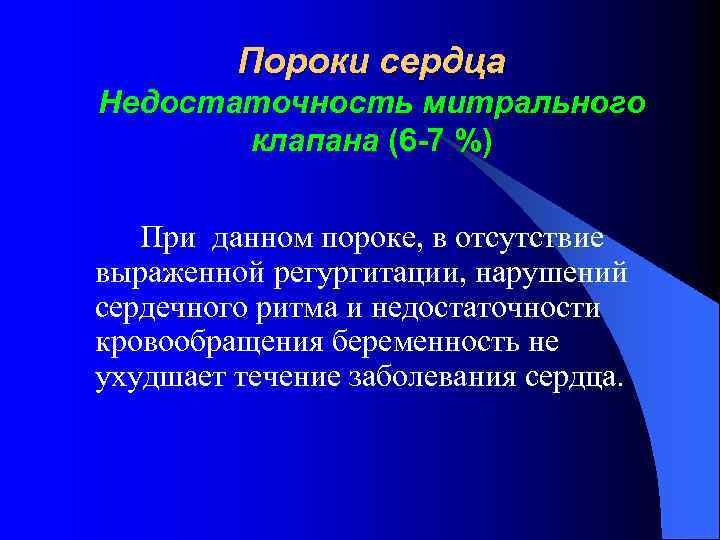 Пороки сердца
Недостаточность митрального клапана (6-7 %)

При данном пороке, в отсутствие выраженной регургитации, нарушений сердечного ритма и недостаточности кровообращения беременность не ухудшает течение заболевания сердца.